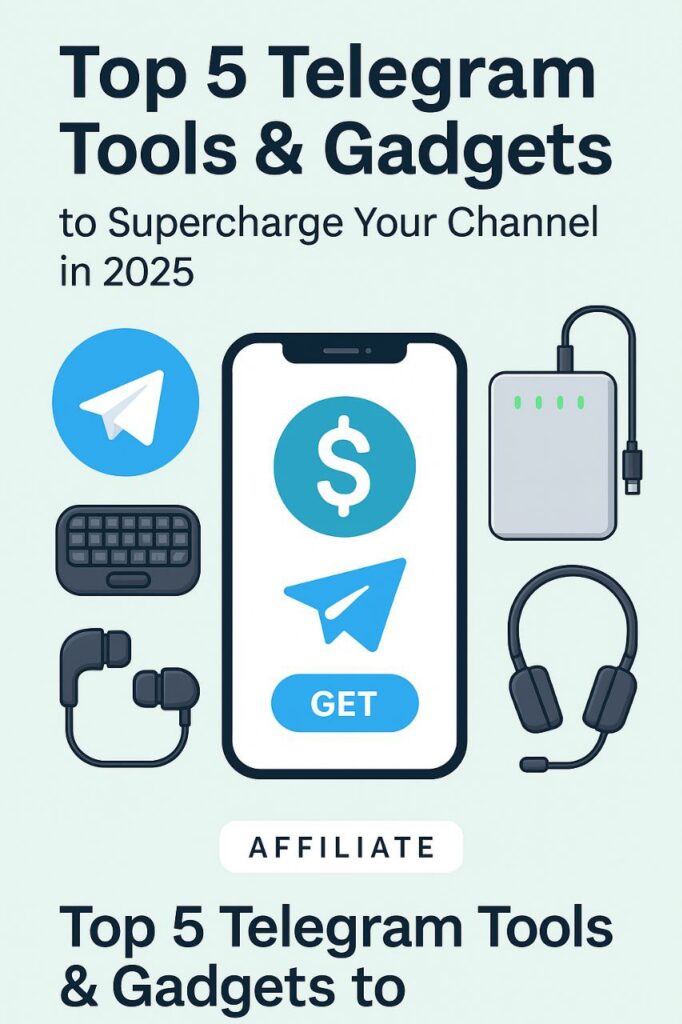 Top 5 Telegram Tools & Gadgets

to Supercharge Your Channel in 2025

$

GET

AFFILIATE

Top 5 Telegram Tools & Gadgets to